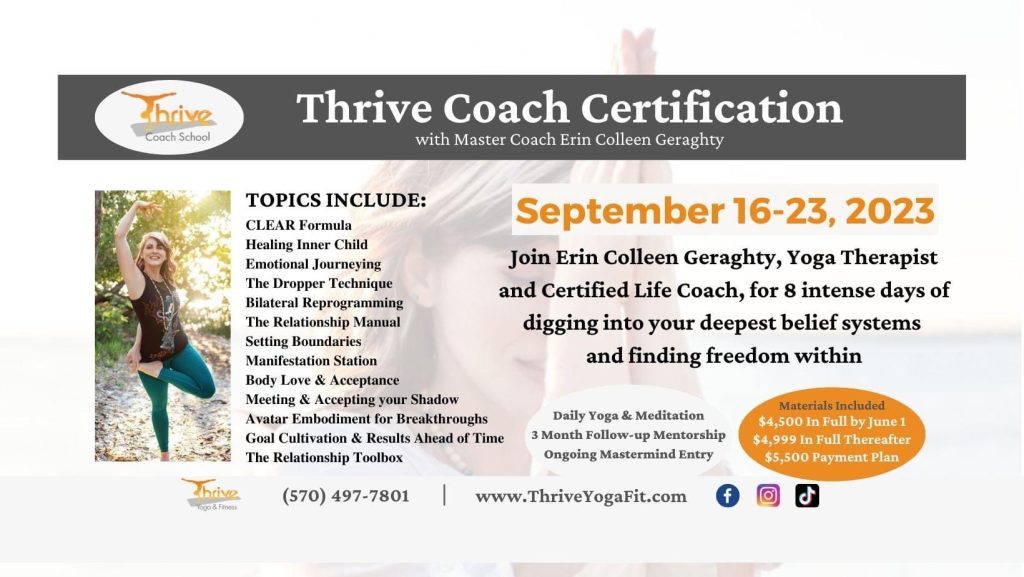 Thrive
Coach School

Thrive Coach Certification
with Master Coach Erin Colleen Geraghty

TOPICS INCLUDE:
CLEAR Formula
Healing Inner Child
Emotional Journeying
The Dropper Technique
Bilateral Reprogramming
The Relationship Manual
Setting Boundaries
Manifestation Station
Body Love & Acceptance
Meeting & Accepting your Shadow
Avatar Embodiment for Breakthroughs
Goal Cultivation & Results Ahead of Time
The Relationship Toolbox

September 16-23, 2023

Join Erin Colleen Geraghty, Yoga Therapist and Certified Life Coach, for 8 intense days of digging into your deepest belief systems and finding freedom within

Daily Yoga & Meditation
3 Month Follow-up Mentorship
Ongoing Mastermind Entry

Materials Included
$4,500 In Full by June 1
$4,999 In Full Thereafter
$5,500 Payment Plan

Thrive
Yoga & Fitness

(570) 497-7801 | www.ThriveYogaFit.com